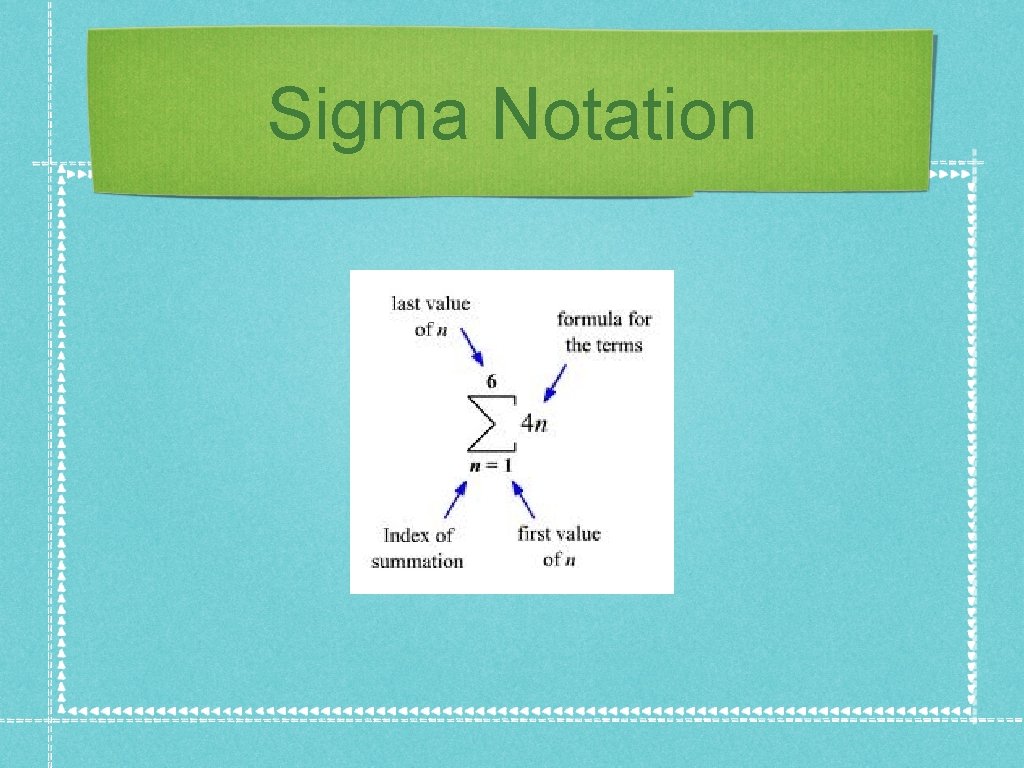 Sigma Notation

last value of $n$

formula for the terms

$\sum_{n=1}^{6} 4n$

Index of summation

first value of $n$